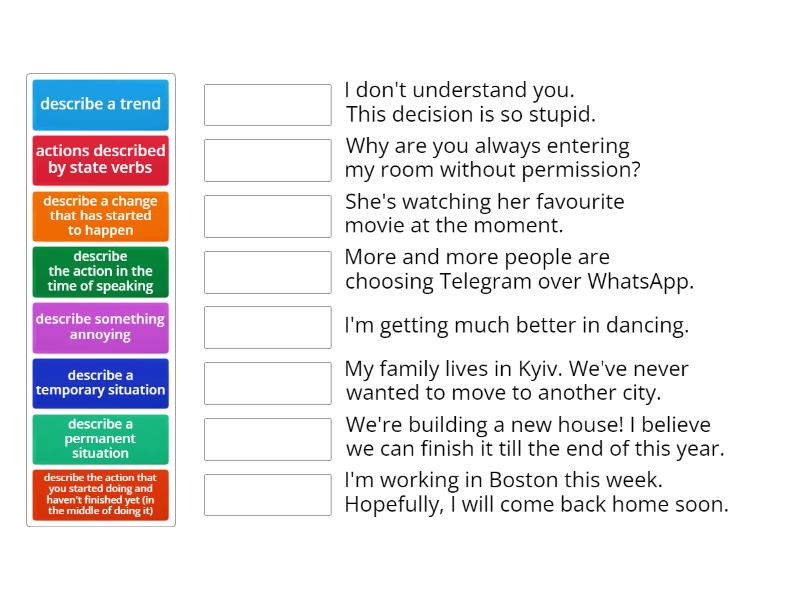 describe a trend

actions described by state verbs

describe a change that has started to happen

describe the action in the time of speaking

describe something annoying

describe a temporary situation

describe a permanent situation

describe the action that you started doing and haven't finished yet (in the middle of doing it)

I don't understand you. This decision is so stupid.

Why are you always entering my room without permission?

She's watching her favourite movie at the moment.

More and more people are choosing Telegram over WhatsApp.

I'm getting much better in dancing.

My family lives in Kyiv. We've never wanted to move to another city.

We're building a new house! I believe we can finish it till the end of this year.

I'm working in Boston this week. Hopefully, I will come back home soon.